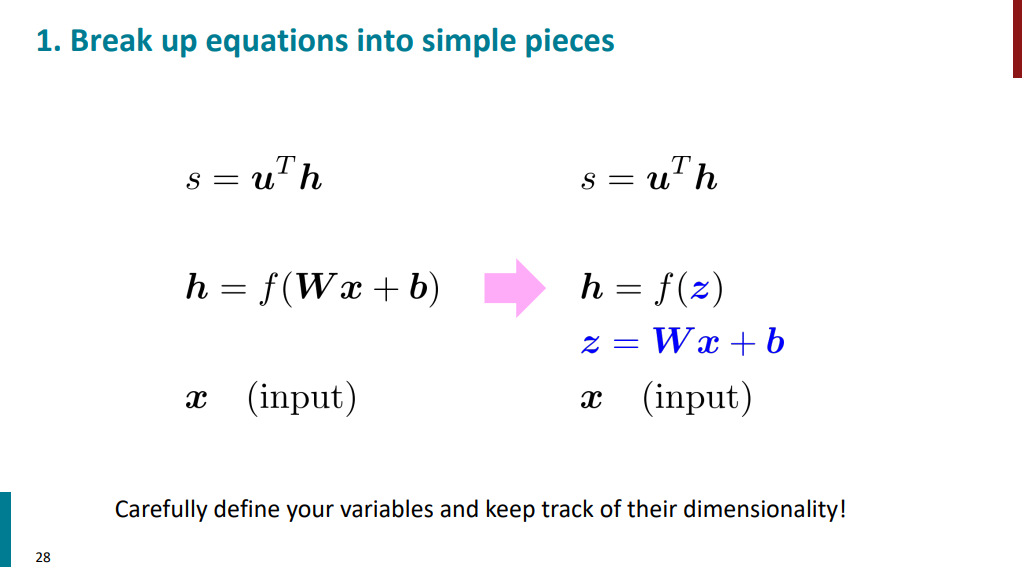 1. Break up equations into simple pieces

$s = \boldsymbol{u}^T \boldsymbol{h}$

$\boldsymbol{h} = f(\boldsymbol{W}\boldsymbol{x} + \boldsymbol{b})$

$\boldsymbol{x}$ (input)

$s = \boldsymbol{u}^T \boldsymbol{h}$

$\boldsymbol{h} = f(\boldsymbol{z})$

$\boldsymbol{z} = \boldsymbol{W}\boldsymbol{x} + \boldsymbol{b}$

$\boldsymbol{x}$ (input)

Carefully define your variables and keep track of their dimensionality!

28